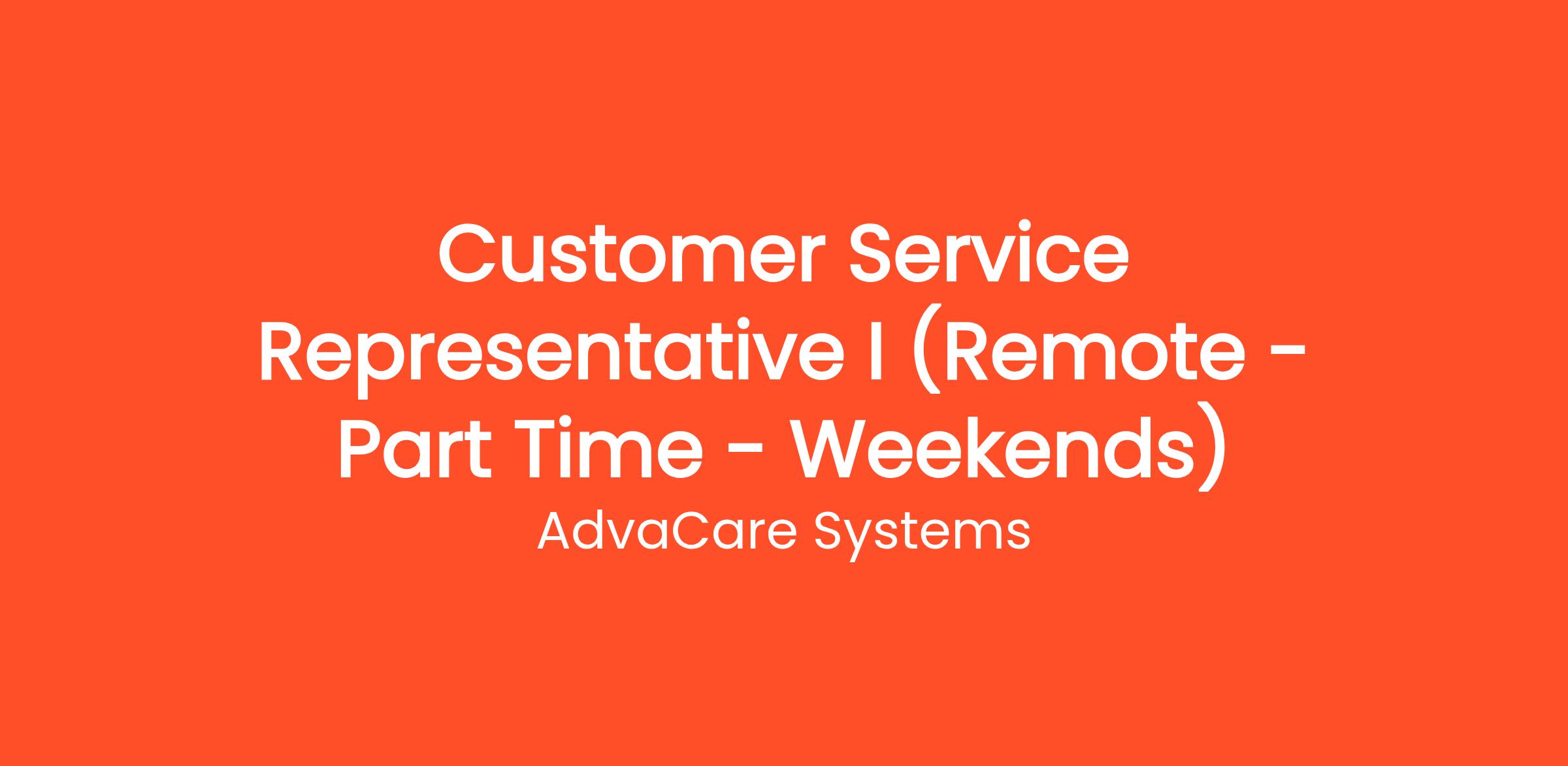 Customer Service Representative I (Remote - Part Time - Weekends)

AdvaCare Systems